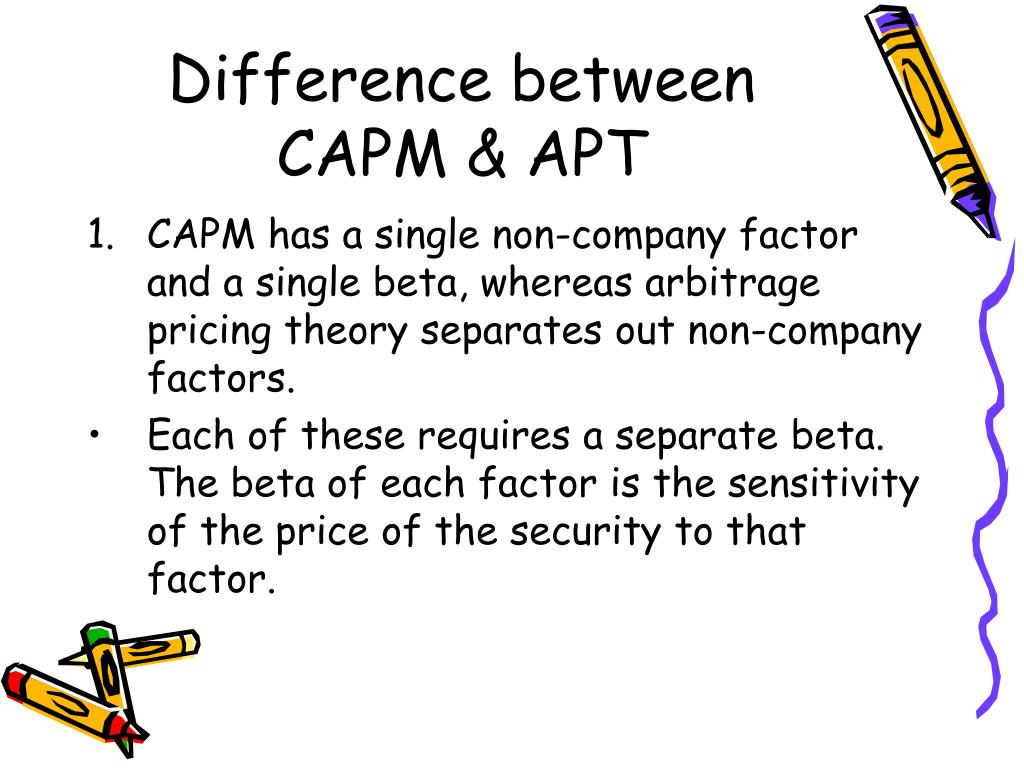 Difference between CAPM & APT

1. CAPM has a single non-company factor and a single beta, whereas arbitrage pricing theory separates out non-company factors.

• Each of these requires a separate beta. The beta of each factor is the sensitivity of the price of the security to that factor.